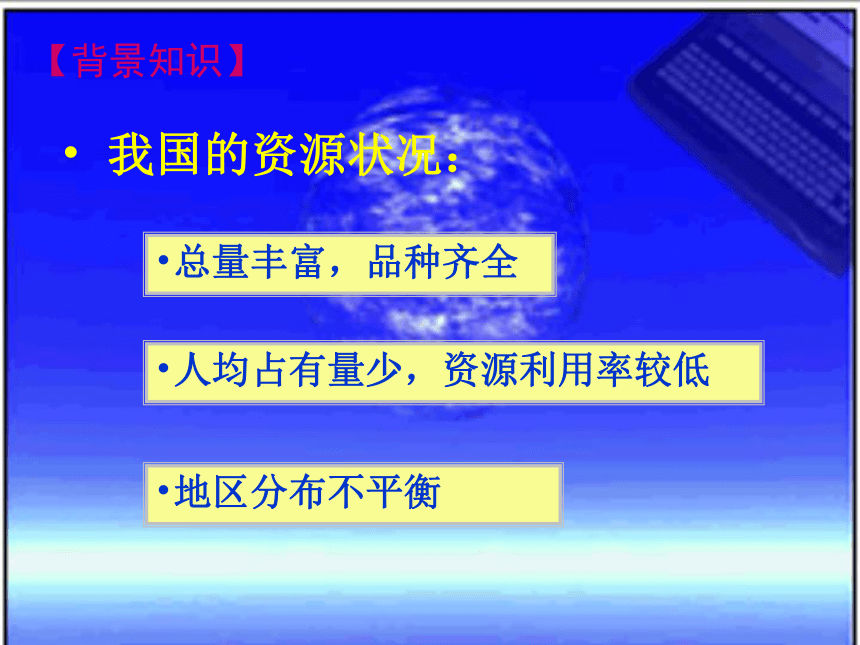 【背景知识】

• 我国的资源状况：

•总量丰富，品种齐全

•人均占有量少，资源利用率较低

•地区分布不平衡